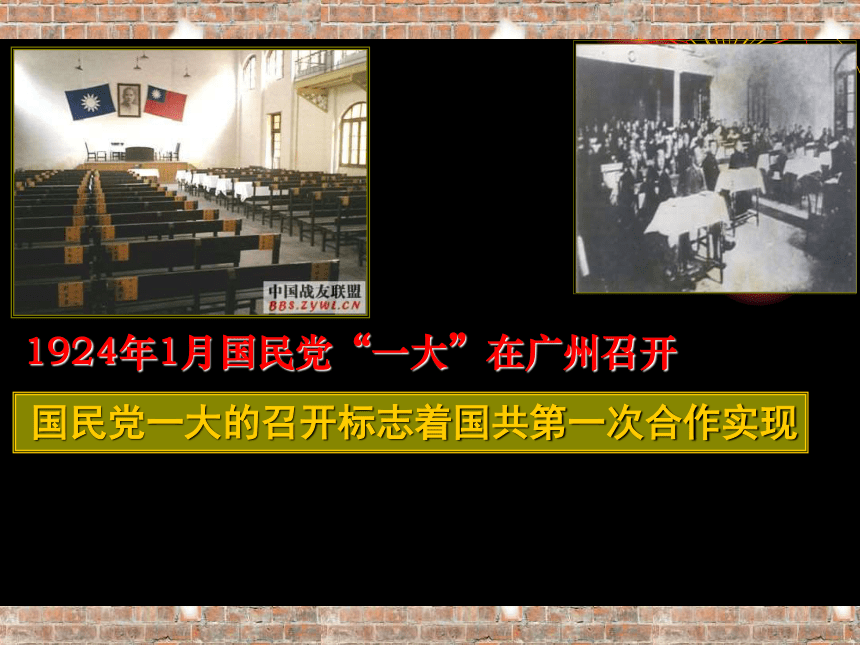 中国战友联盟
BBS.ZYWL.CN

1924年1月国民党“一大”在广州召开

国民党一大的召开标志着国共第一次合作实现